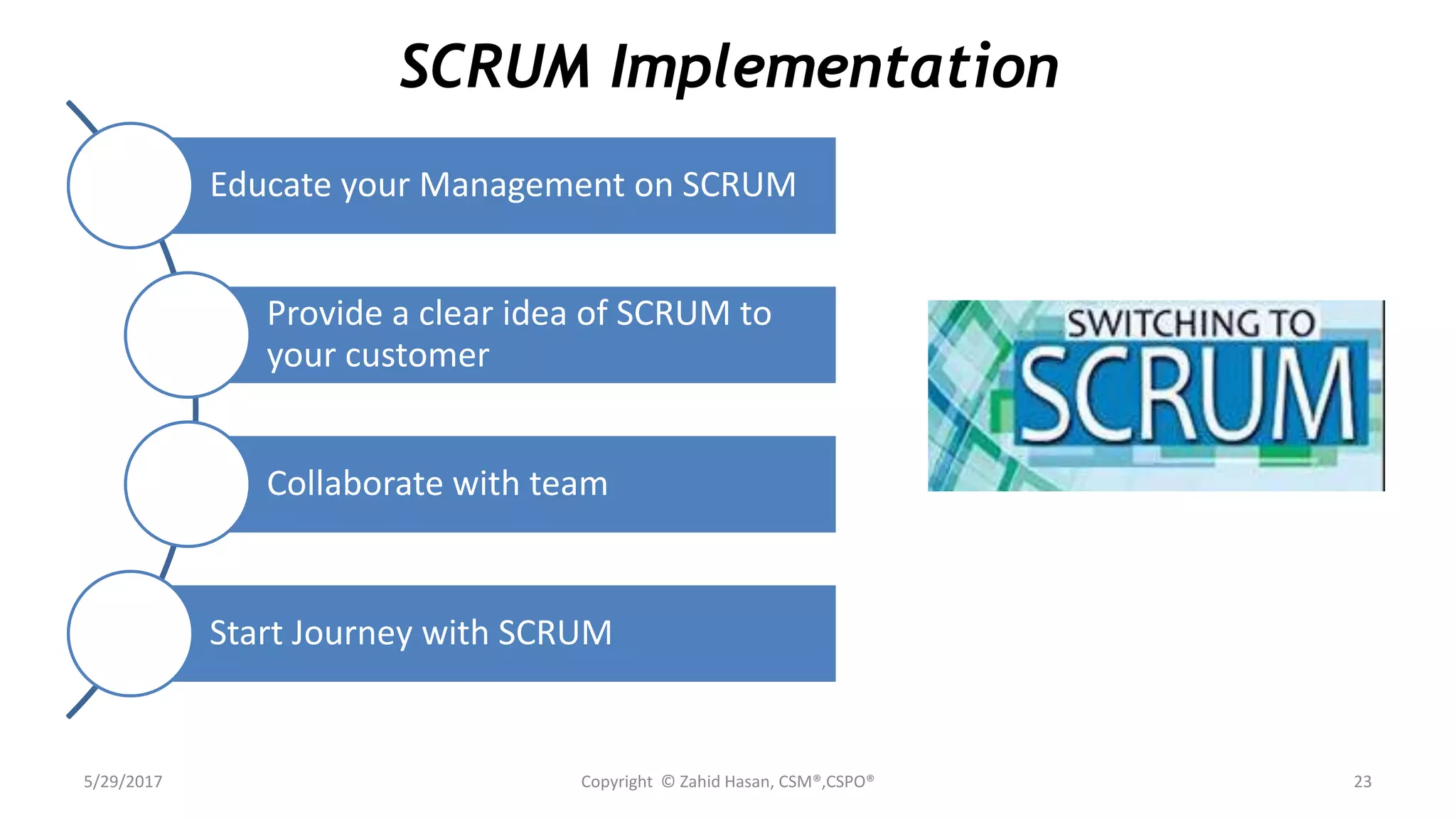 SCRUM Implementation

Educate your Management on SCRUM

Provide a clear idea of SCRUM to your customer

Collaborate with team

Start Journey with SCRUM

SWITCHING TO
SCRUM

5/29/2017

Copyright © Zahid Hasan, CSM®,CSPO®

23